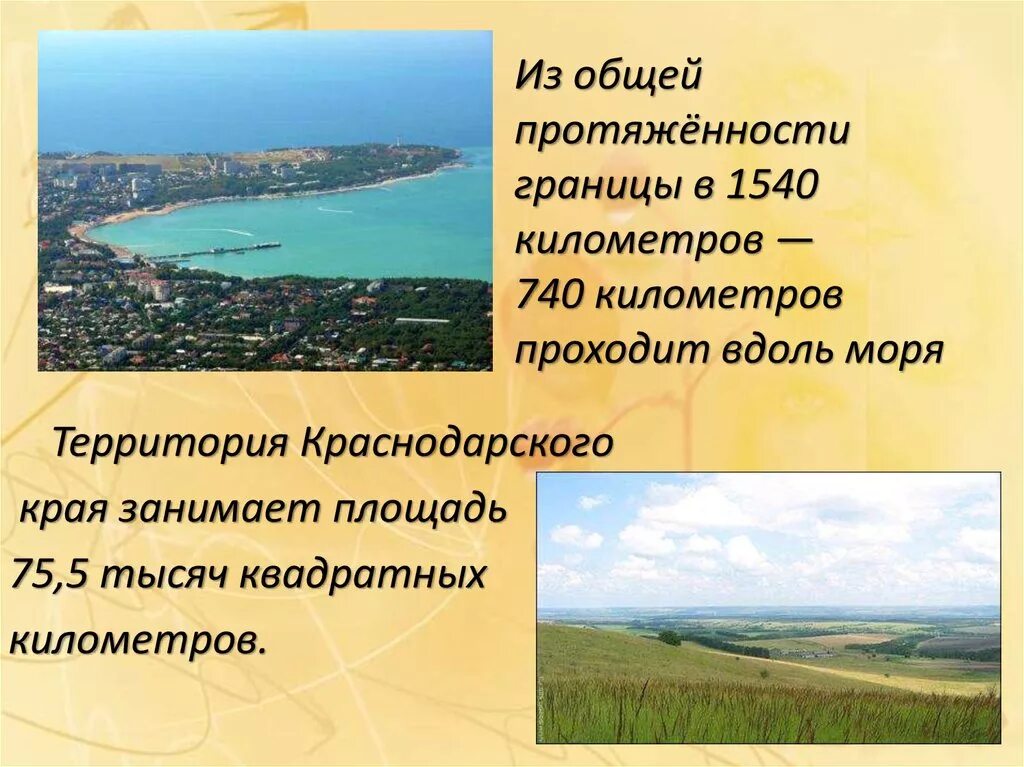 Из общей протяжённости границы в 1540 километров — 740 километров проходит вдоль моря

Территория Краснодарского края занимает площадь 75,5 тысяч квадратных километров.